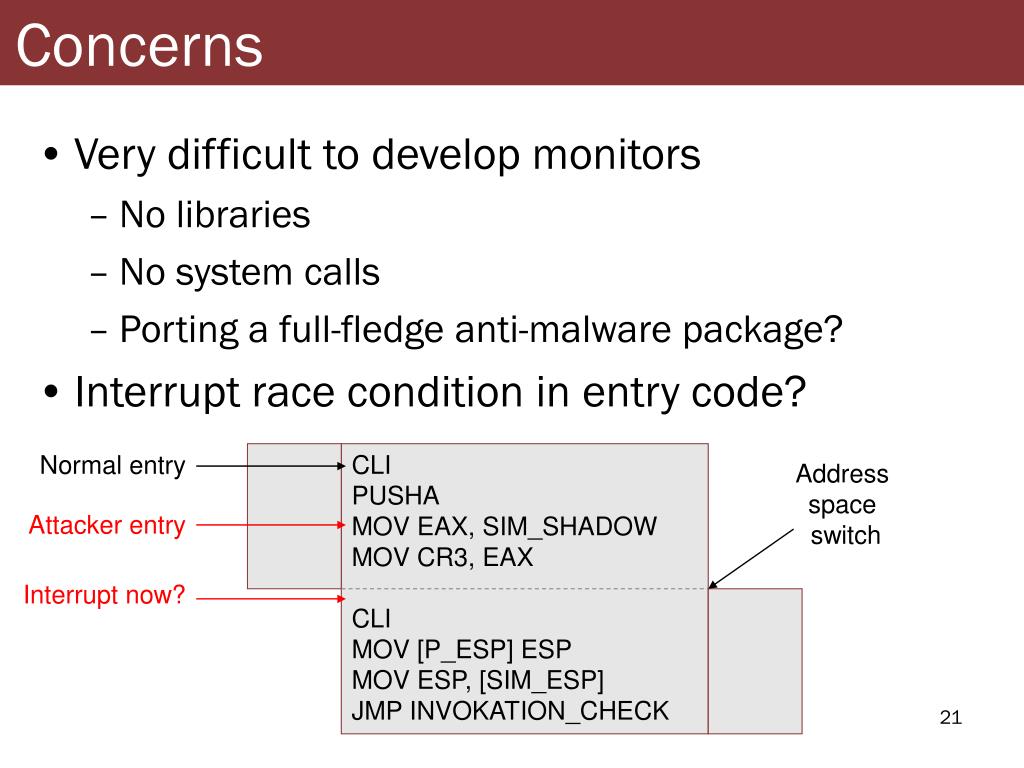 Concerns

• Very difficult to develop monitors
– No libraries
– No system calls
– Porting a full-fledge anti-malware package?
• Interrupt race condition in entry code?

Normal entry
Attacker entry
Interrupt now?

CLI
PUSHA
MOV EAX, SIM_SHADOW
MOV CR3, EAX

CLI
MOV [P_ESP] ESP
MOV ESP, [SIM_ESP]
JMP INVOKATION_CHECK

Address space switch

21